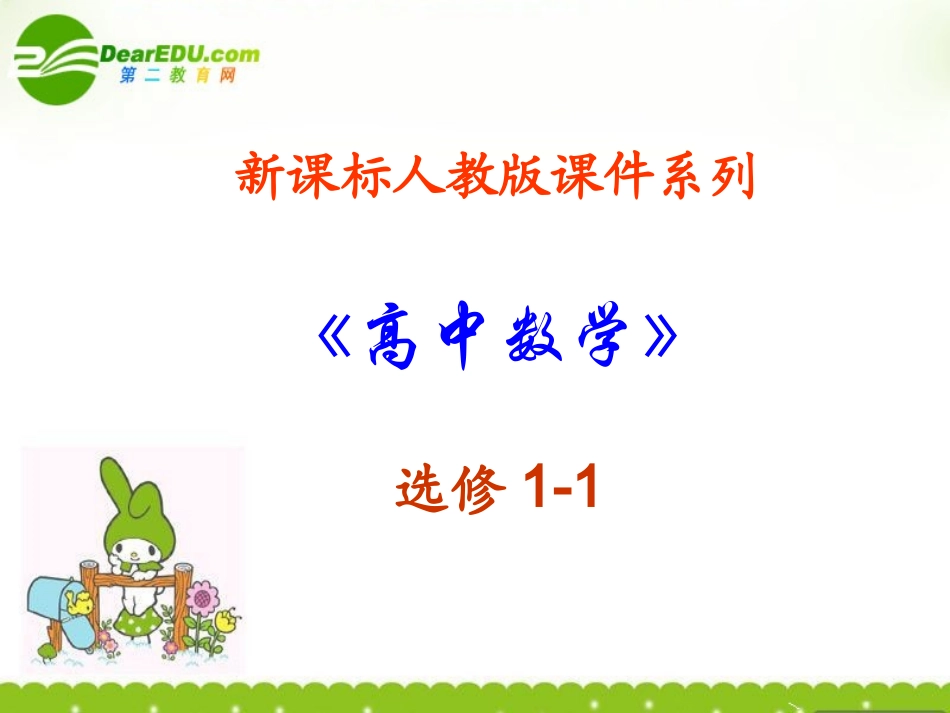 DearEDU.com
第二教育网

新课标人教版课件系列

《高中数学》

选修 1-1